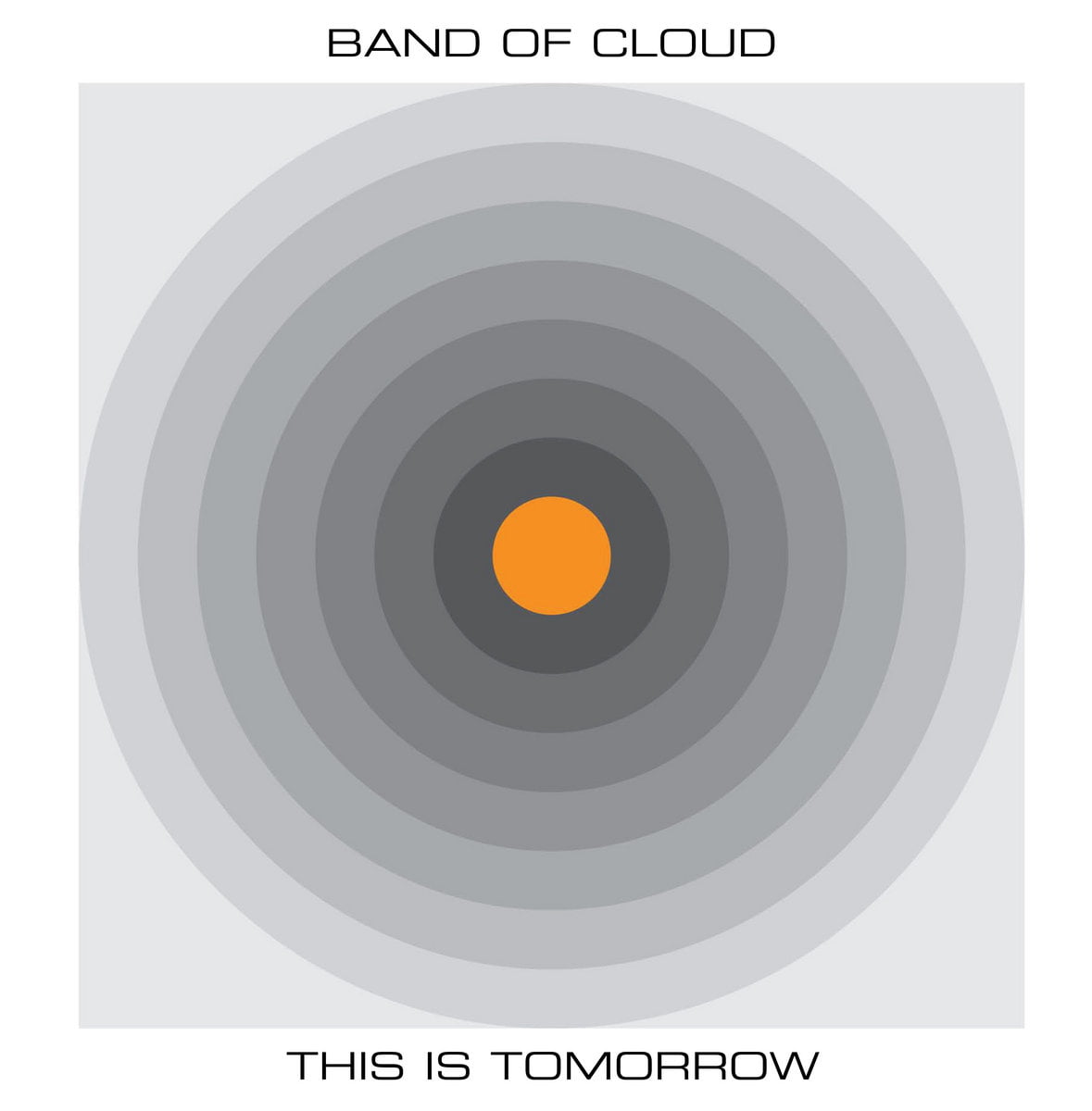 BAND OF CLOUD

THIS IS TOMORROW